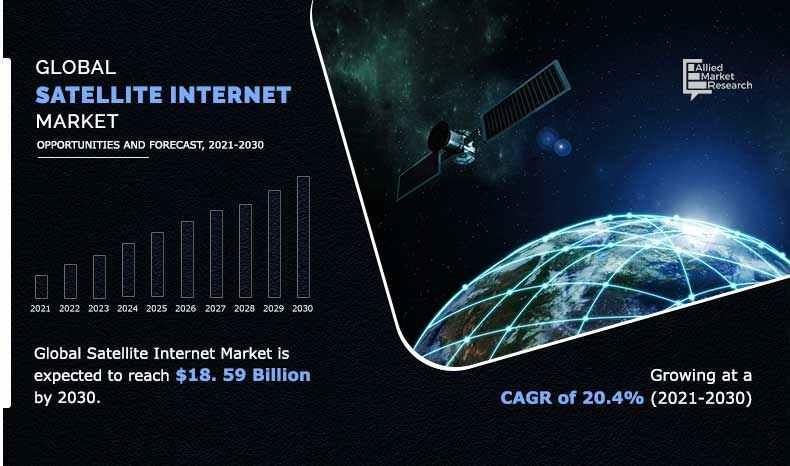 GLOBAL
SATELLITE INTERNET
MARKET
OPPORTUNITIES AND FORECAST, 2021-2030

Allied Market Research

2021 2022 2023 2024 2025 2026 2027 2028 2029 2030

Global Satellite Internet Market is expected to reach $18. 59 Billion by 2030.

Growing at a CAGR of 20.4% (2021-2030)